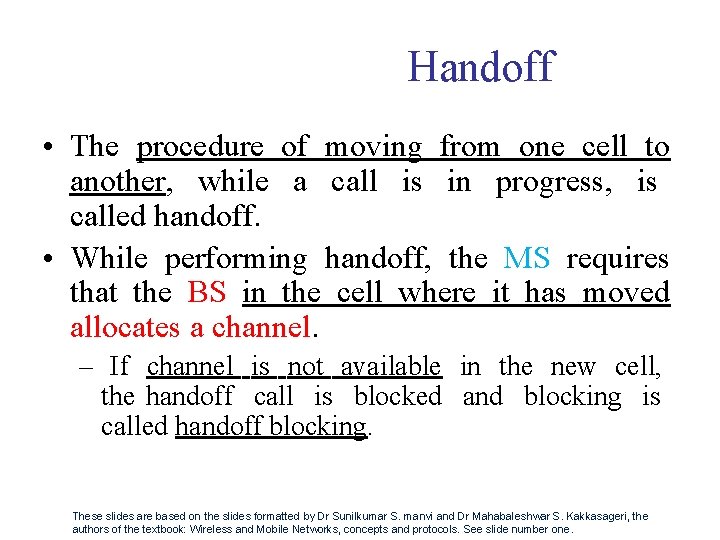 Handoff

• The procedure of moving from one cell to another, while a call is in progress, is called handoff.

• While performing handoff, the MS requires that the BS in the cell where it has moved allocates a channel.

– If channel is not available in the new cell, the handoff call is blocked and blocking is called handoff blocking.

These slides are based on the slides formatted by Dr Sunilkumar S. manvi and Dr Mahabaleshwar S. Kakkasageri, the authors of the textbook: Wireless and Mobile Networks, concepts and protocols. See slide number one.